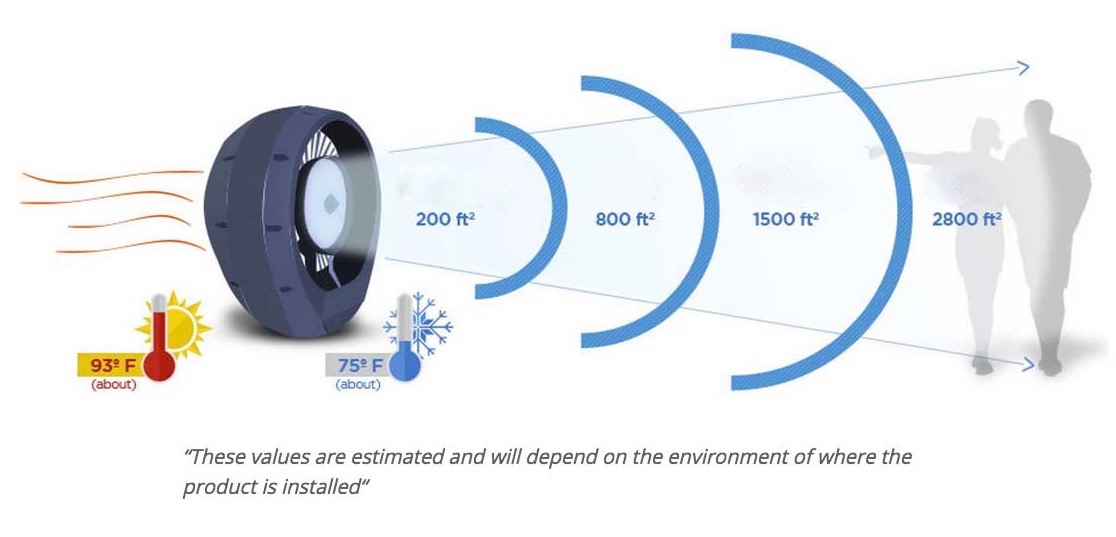 200 ft²

800 ft²

1500 ft²

2800 ft²

93º F
(about)

75º F
(about)

"These values are estimated and will depend on the environment of where the product is installed"